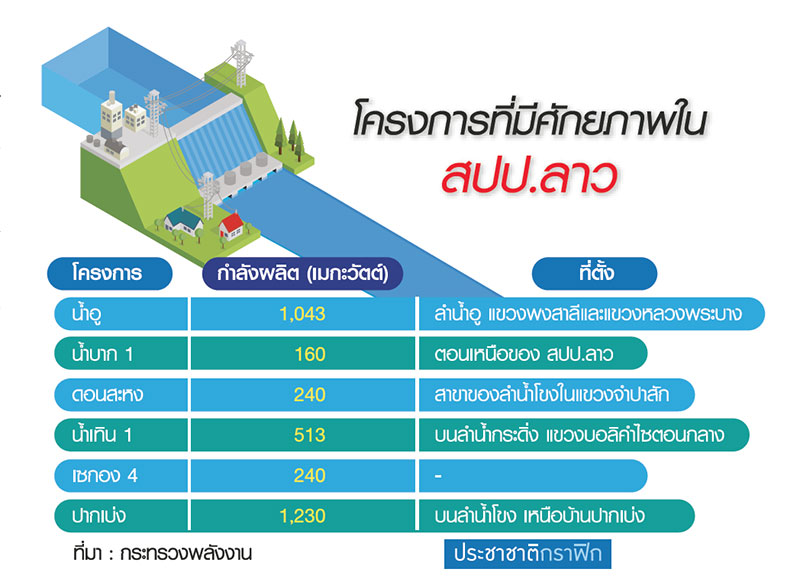 โครงการที่มีศักยภาพใน สปป.ลาว

| โครงการ | กำลังผลิต (เมกะวัตต์) | ที่ตั้ง |
|---|---|---|
| น้ำอู | 1,043 | ลำน้ำอู แขวงพงสาลีและแขวงหลวงพระบาง |
| น้ำบาก 1 | 160 | ตอนเหนือของ สปป.ลาว |
| ดอนสะหง | 240 | สาขาของลำน้ำโขงในแขวงจำปาสัก |
| น้ำเทิน 1 | 513 | บนลำน้ำกระดิ่ง แขวงบอลิคำไซตอนกลาง |
| เซกอง 4 | 240 | - |
| ปากเบ่ง | 1,230 | บนลำน้ำโขง เหนือบ้านปากเบ่ง |

ที่มา : กระทรวงพลังงาน

ประชาชาติกราฟิก